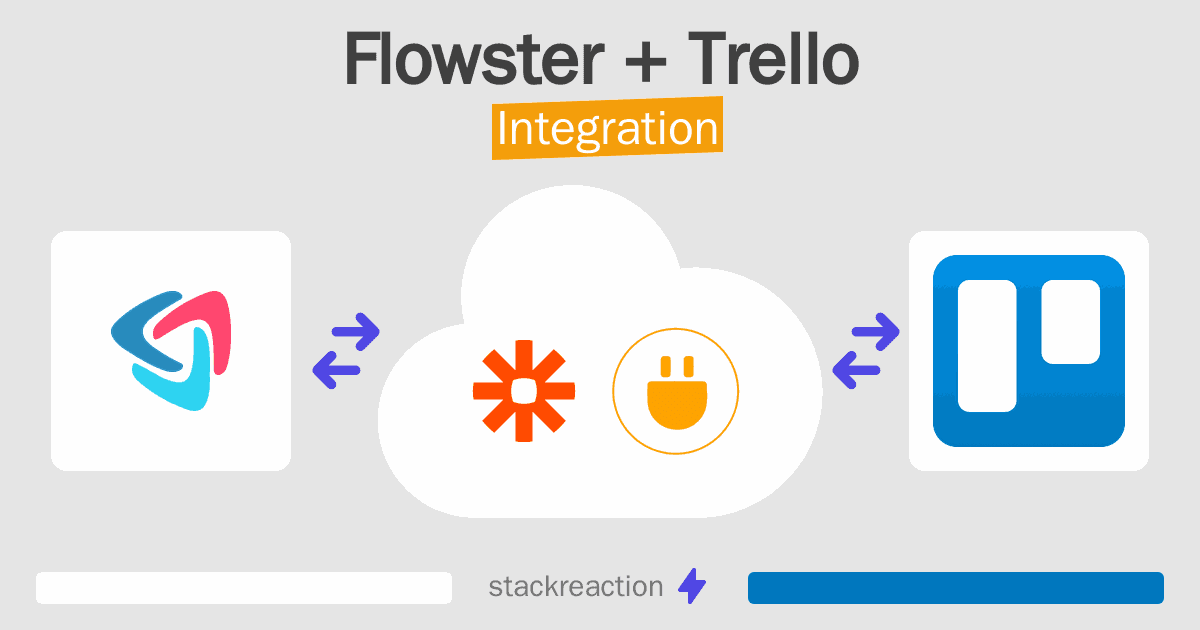 Flowster + Trello
Integration

stackreaction